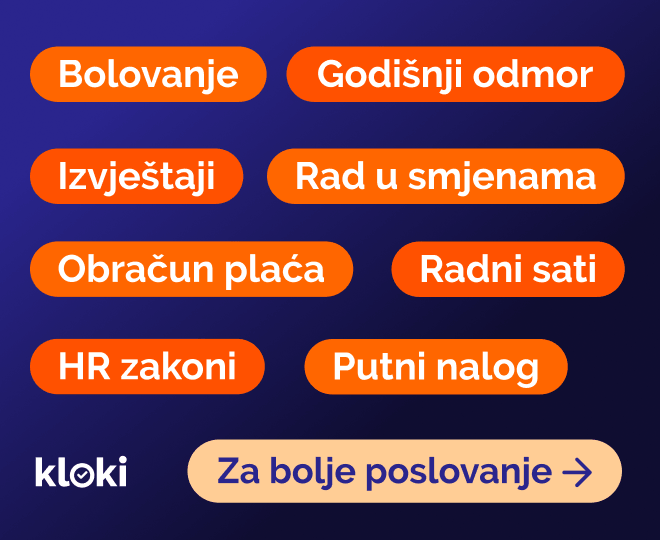 Bolovanje
Godišnji odmor
Izvještaji
Rad u smjenama
Obračun plaća
Radni sati
HR zakoni
Putni nalog
kloki
Za bolje poslovanje →